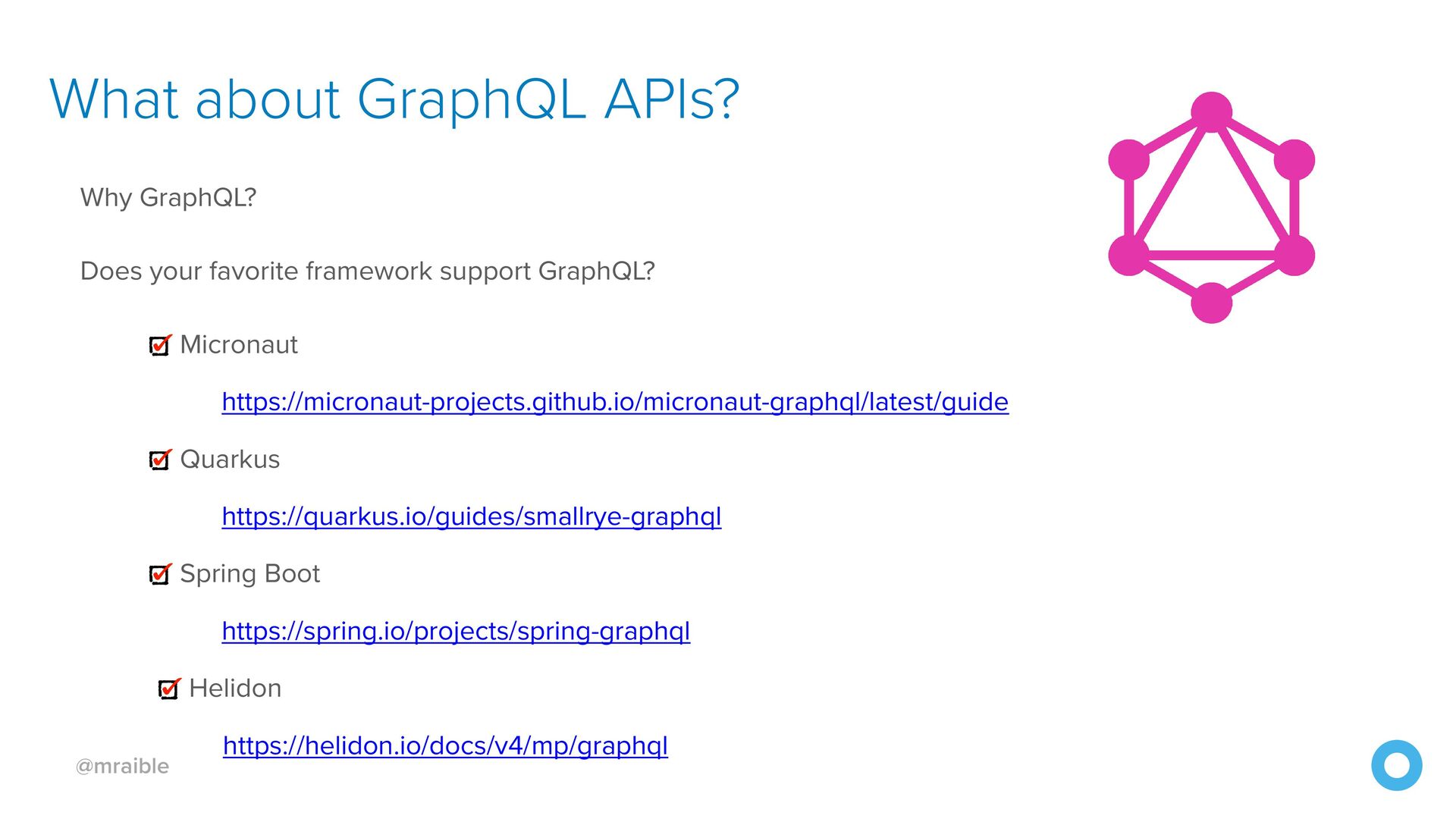 What about GraphQL APIs?

Why GraphQL?

Does your favorite framework support GraphQL?

☑ Micronaut

https://micronaut-projects.github.io/micronaut-graphql/latest/guide

☑ Quarkus

https://quarkus.io/guides/smallrye-graphql

☑ Spring Boot

https://spring.io/projects/spring-graphql

☑ Helidon

https://helidon.io/docs/v4/mp/graphql

@mraible